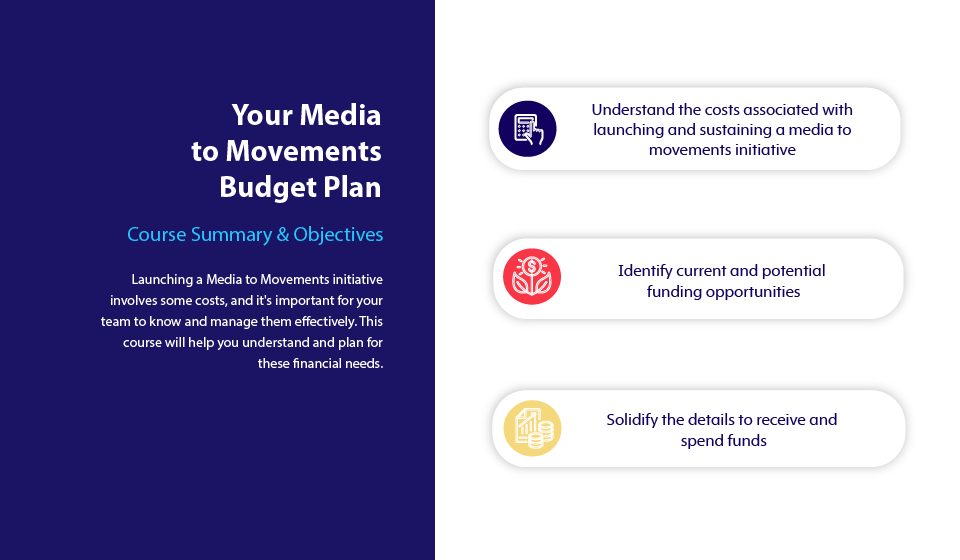 Your Media to Movements Budget Plan

Course Summary & Objectives

Launching a Media to Movements initiative involves some costs, and it's important for your team to know and manage them effectively. This course will help you understand and plan for these financial needs.

Understand the costs associated with launching and sustaining a media to movements initiative

Identify current and potential funding opportunities

Solidify the details to receive and spend funds